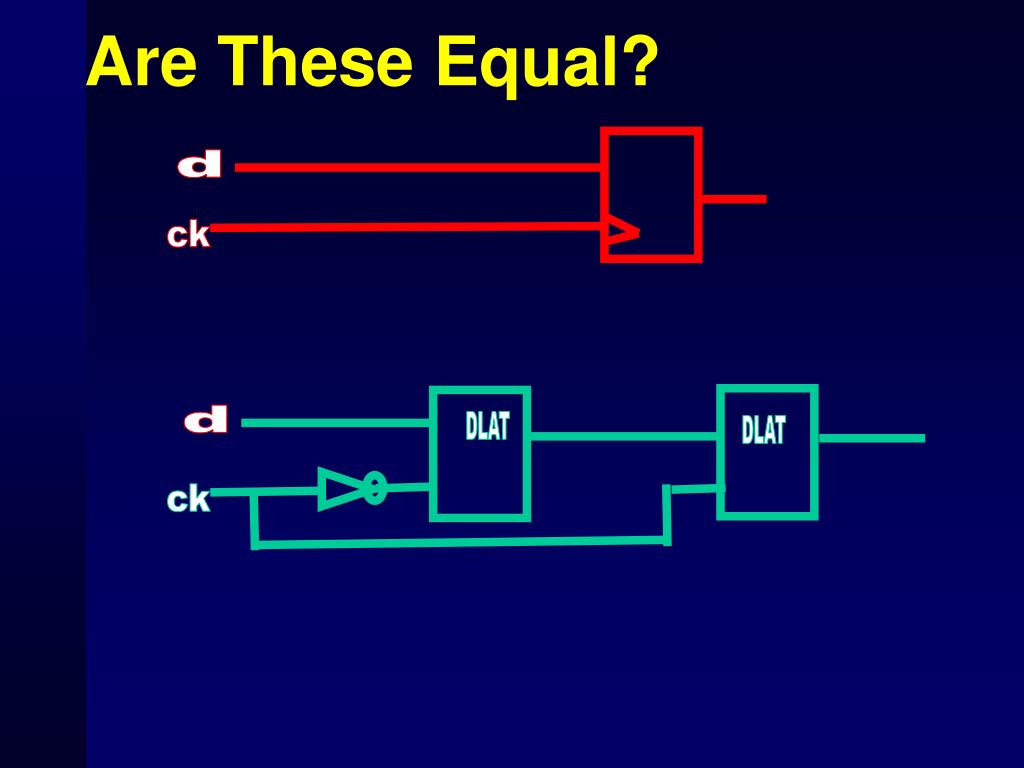 Are These Equal?

d

ck

d

ck

DLAT

DLAT